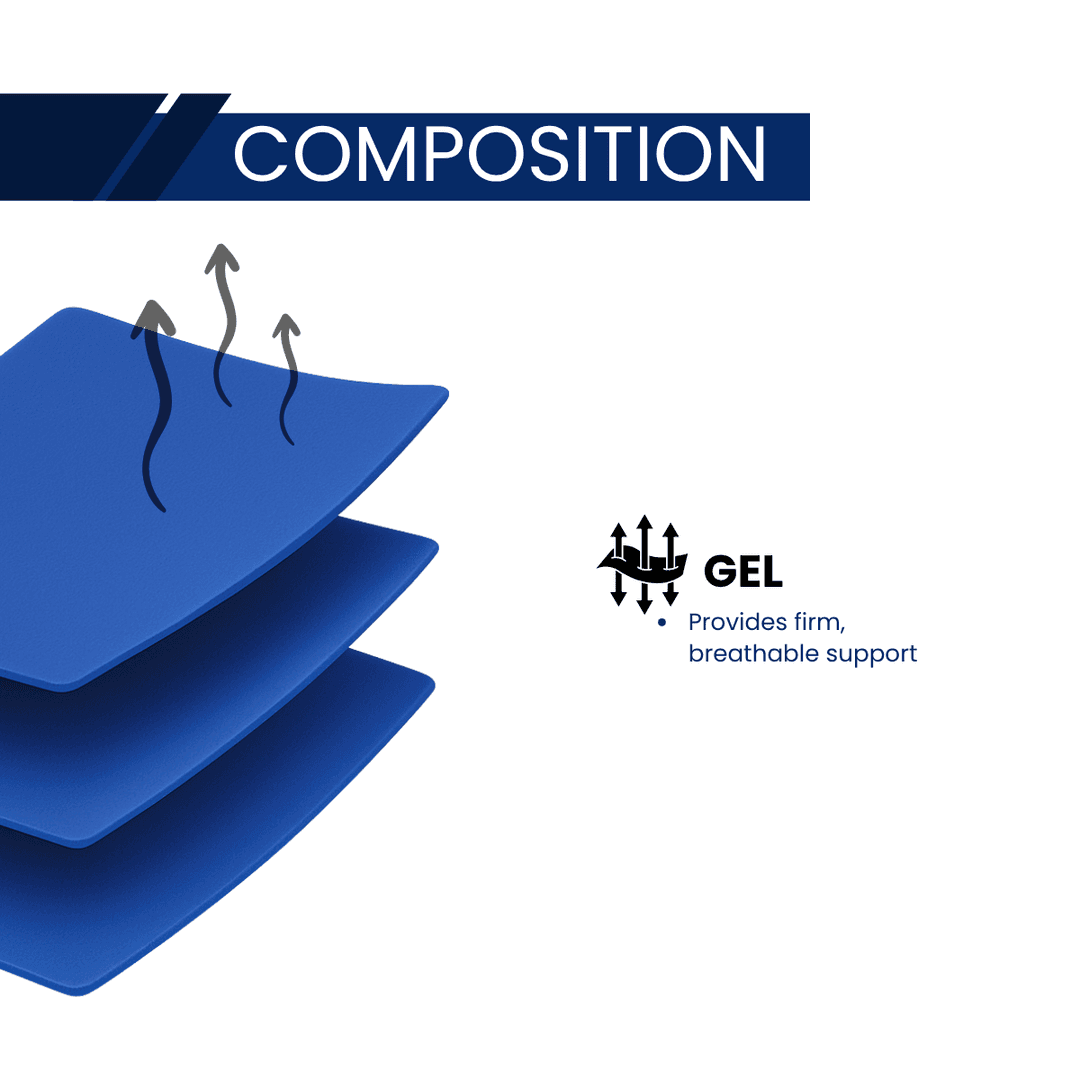 COMPOSITION

GEL

• Provides firm, breathable support